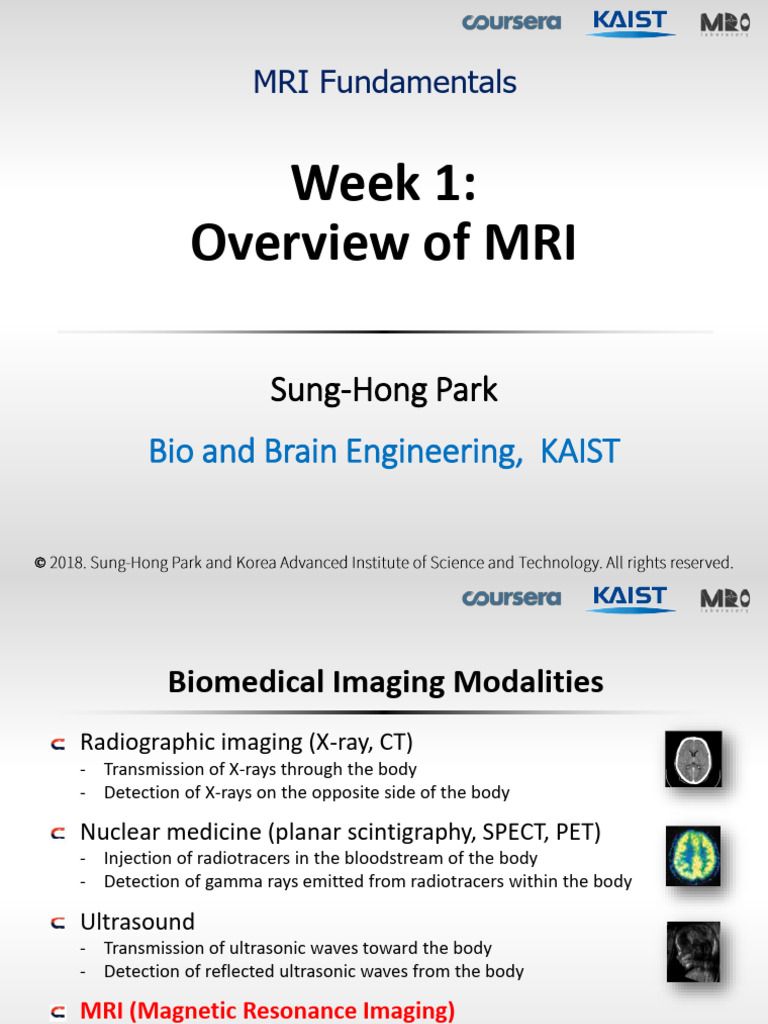 coursera KAIST MRO laboratory

MRI Fundamentals

Week 1:
Overview of MRI

Sung-Hong Park

Bio and Brain Engineering, KAIST

© 2018. Sung-Hong Park and Korea Advanced Institute of Science and Technology. All rights reserved.

coursera KAIST MRO laboratory

Biomedical Imaging Modalities

Radiographic imaging (X-ray, CT)
- Transmission of X-rays through the body
- Detection of X-rays on the opposite side of the body

Nuclear medicine (planar scintigraphy, SPECT, PET)
- Injection of radiotracers in the bloodstream of the body
- Detection of gamma rays emitted from radiotracers within the body

Ultrasound
- Transmission of ultrasonic waves toward the body
- Detection of reflected ultrasonic waves from the body

MRI (Magnetic Resonance Imaging)